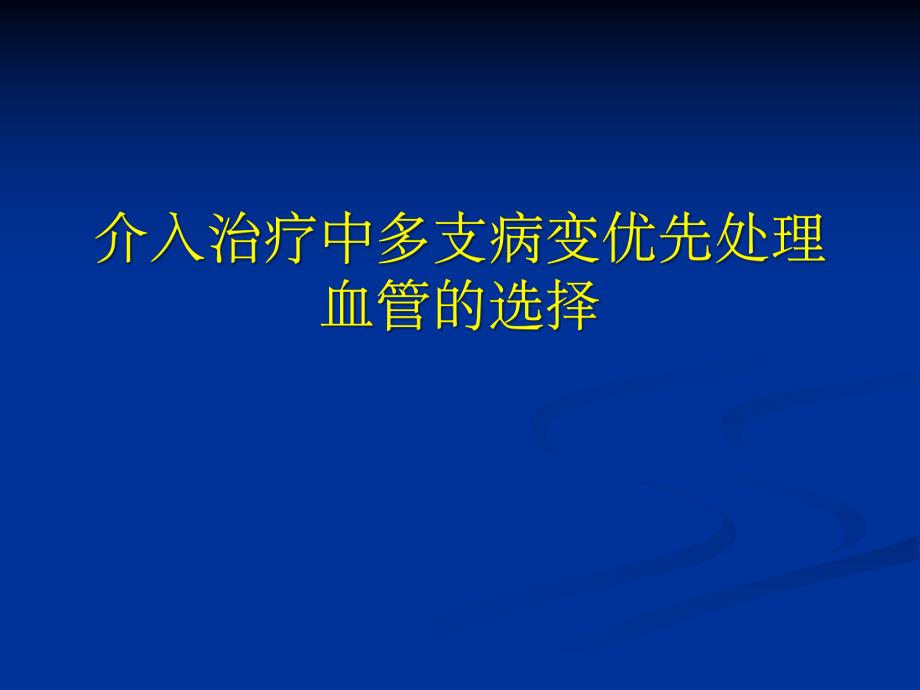 介入治疗中多支病变优先处理血管的选择